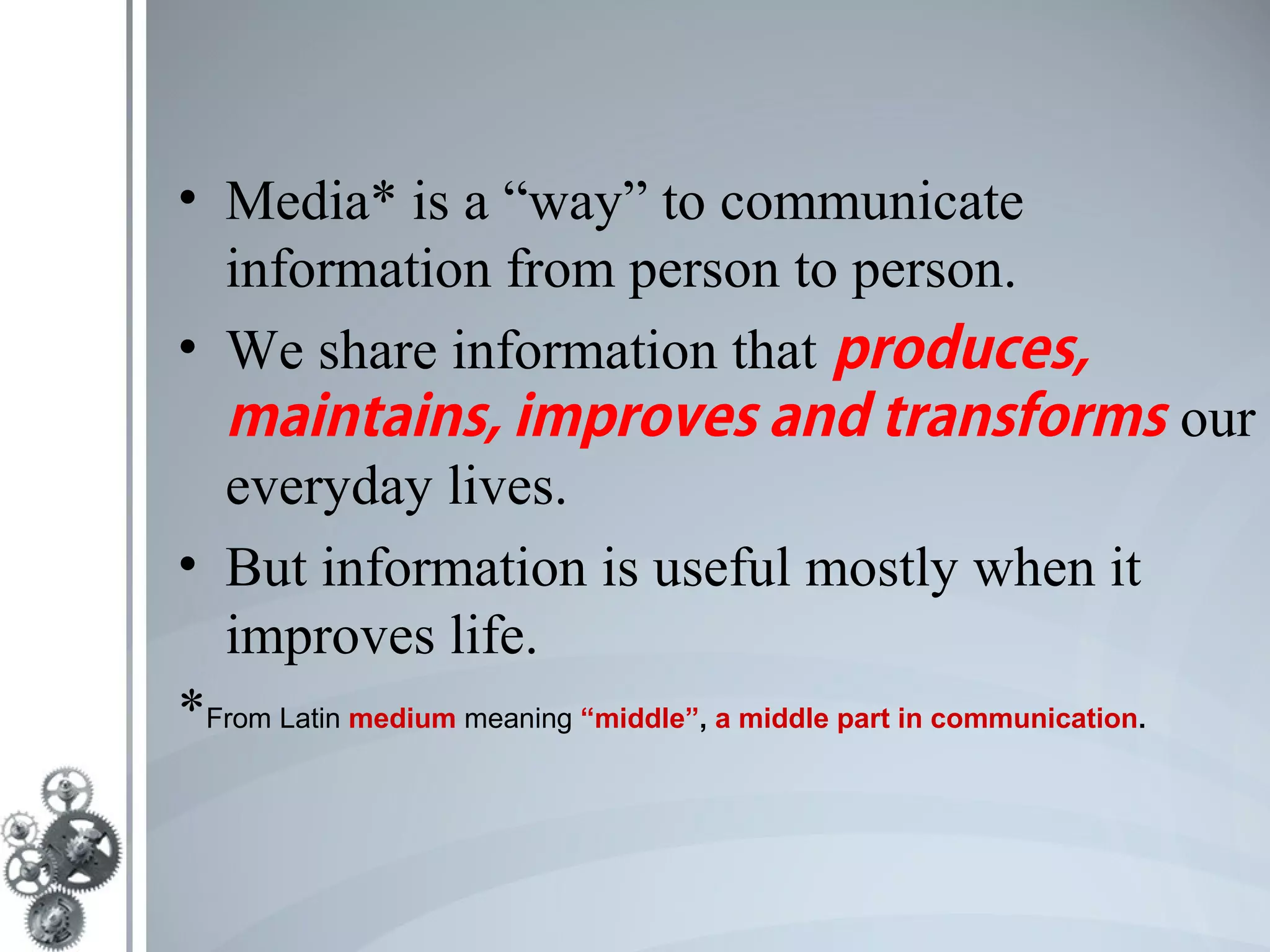 • Media* is a “way” to communicate information from person to person.

• We share information that produces, maintains, improves and transforms our everyday lives.

• But information is useful mostly when it improves life.

*From Latin medium meaning “middle”, a middle part in communication.